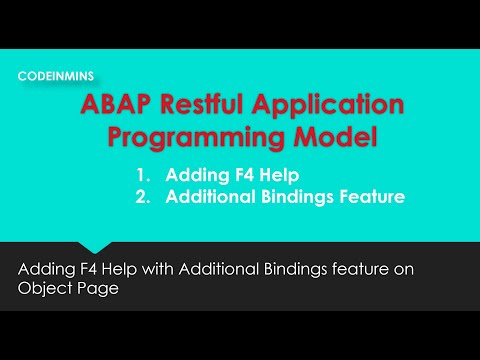 CODEINMINS

ABAP Restful Application Programming Model

1. Adding F4 Help
2. Additional Bindings Feature

Adding F4 Help with Additional Bindings feature on Object Page